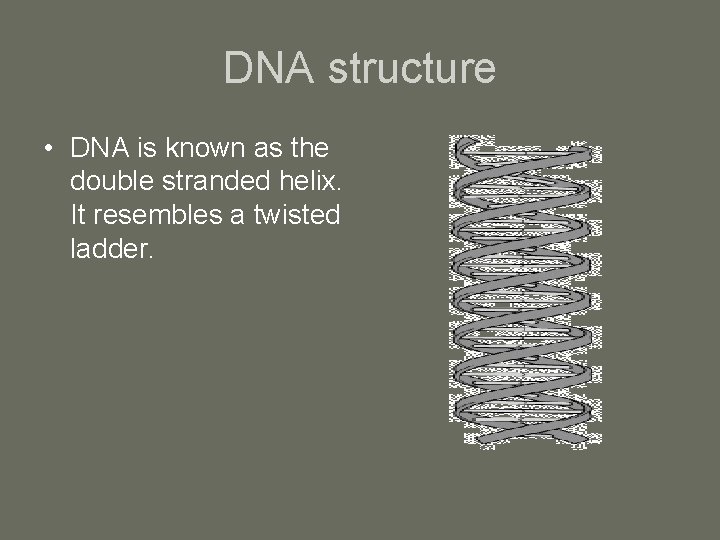 DNA structure

• DNA is known as the double stranded helix. It resembles a twisted ladder.